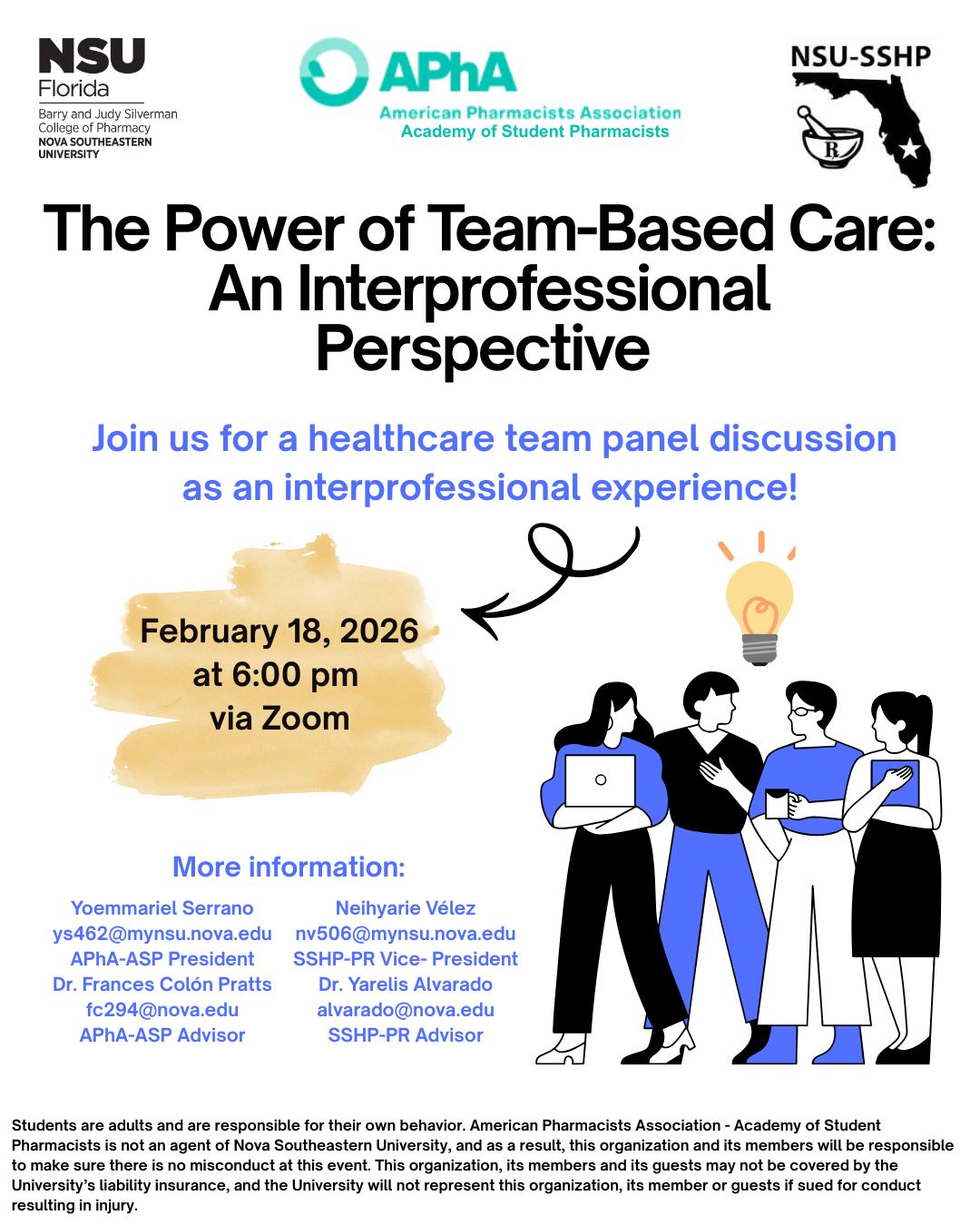 NSU Florida
Barry and Judy Silverman College of Pharmacy
NOVA SOUTHEASTERN UNIVERSITY

APhA
American Pharmacists Association
Academy of Student Pharmacists

NSU-SSHP
R

The Power of Team-Based Care: An Interprofessional Perspective

Join us for a healthcare team panel discussion as an interprofessional experience!

February 18, 2026
at 6:00 pm
via Zoom

More information:

Yoemmariel Serrano
ys462@mynsu.nova.edu
APhA-ASP President
Dr. Frances Colón Pratts
fc294@nova.edu
APhA-ASP Advisor

Neihyarie Vélez
nv506@mynsu.nova.edu
SSHP-PR Vice- President
Dr. Yarelis Alvarado
alvarado@nova.edu
SSHP-PR Advisor

Students are adults and are responsible for their own behavior. American Pharmacists Association - Academy of Student Pharmacists is not an agent of Nova Southeastern University, and as a result, this organization and its members will be responsible to make sure there is no misconduct at this event. This organization, its members and its guests may not be covered by the University's liability insurance, and the University will not represent this organization, its member or guests if sued for conduct resulting in injury.